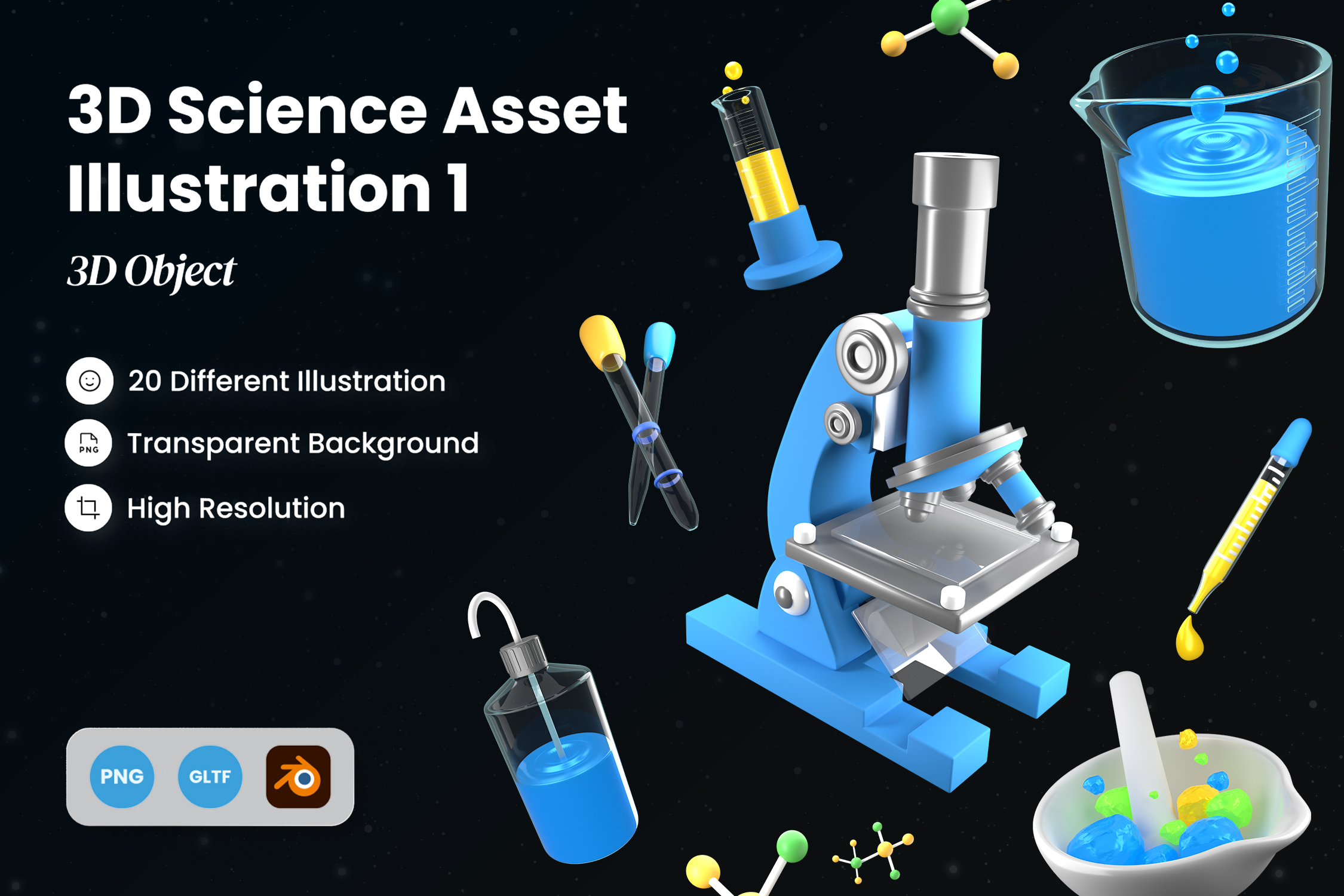 3D Science Asset Illustration 1

3D Object

20 Different Illustration

PNG

Transparent Background

High Resolution

PNG

GLTF